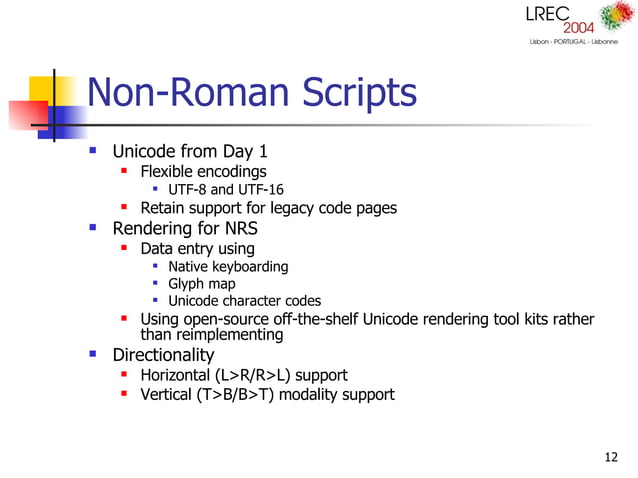 LREC 2004
Lisbon - PORTUGAL - Lisbonne

Non-Roman Scripts

- Unicode from Day 1
  - Flexible encodings
    - UTF-8 and UTF-16
  - Retain support for legacy code pages
- Rendering for NRS
  - Data entry using
    - Native keyboarding
    - Glyph map
    - Unicode character codes
  - Using open-source off-the-shelf Unicode rendering tool kits rather than reimplementing
- Directionality
  - Horizontal (L>R/R>L) support
  - Vertical (T>B/B>T) modality support

12